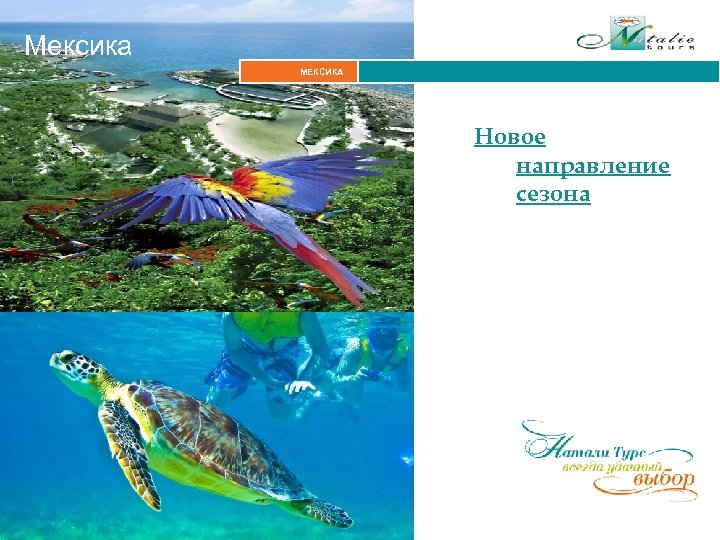 Мексика

Natalie tours

МЕКСИКА

Новое направление сезона

Натали Турс
всегда удачный
выбор